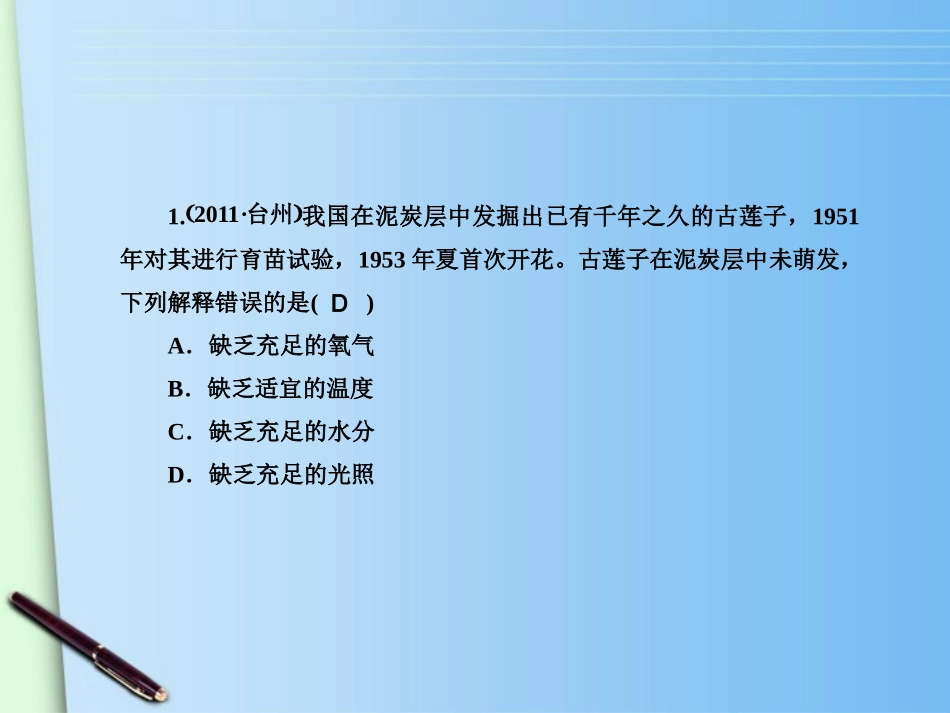 1.(2011·台州)我国在泥炭层中发掘出已有千年之久的古莲子，1951年对其进行育苗试验，1953年夏首次开花。古莲子在泥炭层中未萌发，下列解释错误的是( D )

A．缺乏充足的氧气

B．缺乏适宜的温度

C．缺乏充足的水分

D．缺乏充足的光照